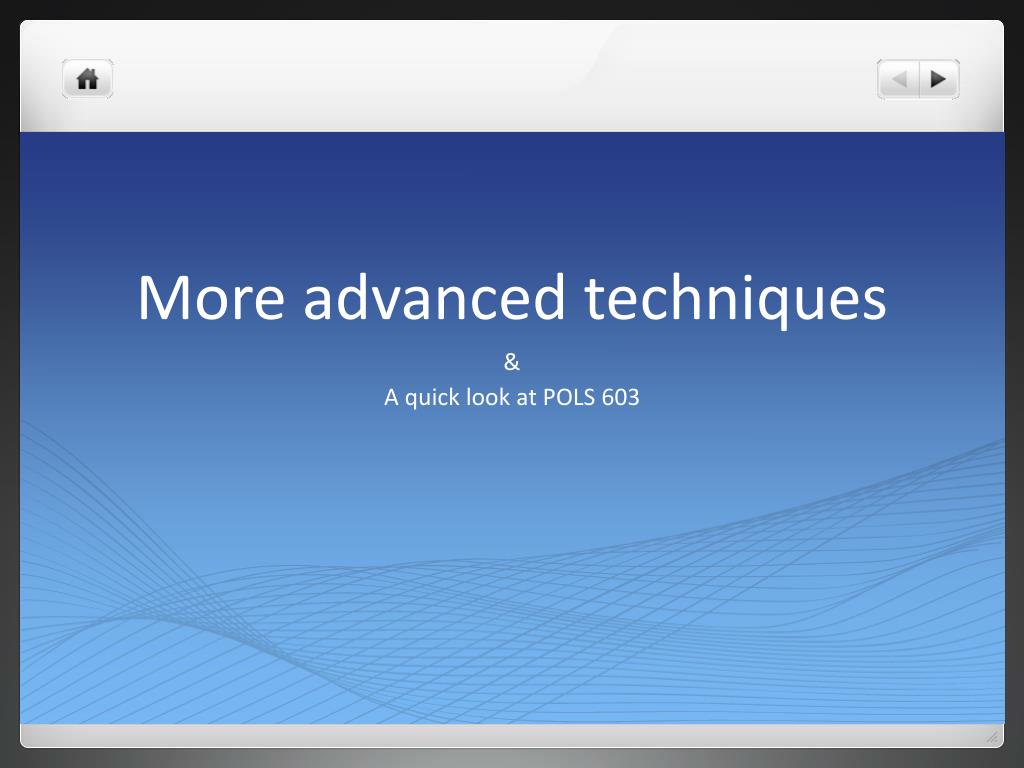 More advanced techniques

&
A quick look at POLS 603